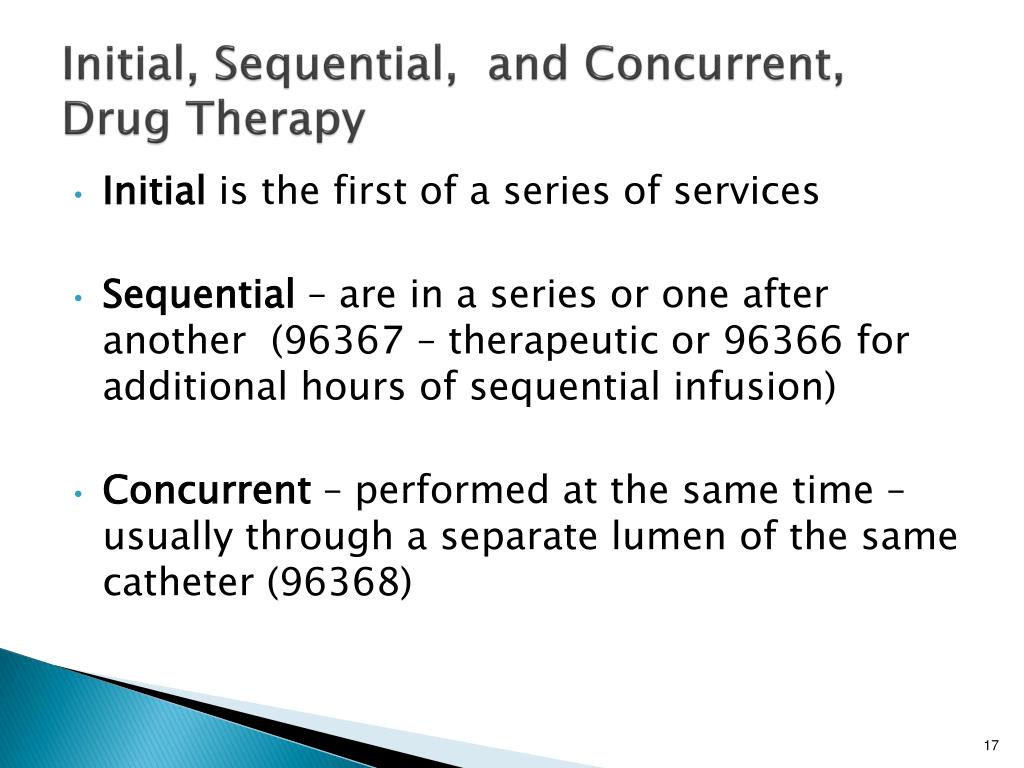 Initial, Sequential, and Concurrent, Drug Therapy

• Initial is the first of a series of services

• Sequential – are in a series or one after another (96367 – therapeutic or 96366 for additional hours of sequential infusion)

• Concurrent – performed at the same time – usually through a separate lumen of the same catheter (96368)

17